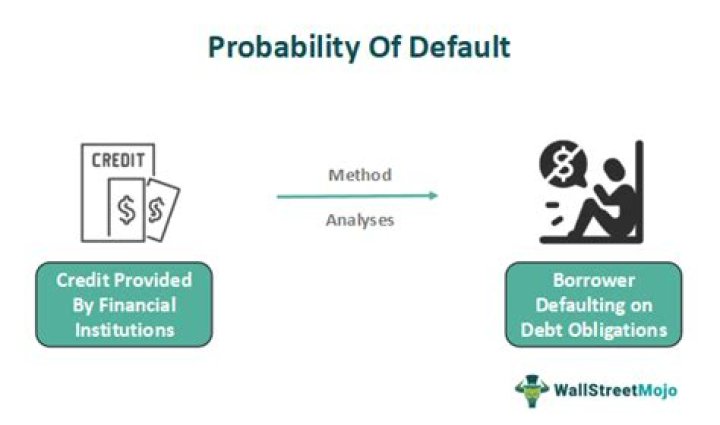 Probability Of Default

CREDIT
$ $

Method

Analyses

$

Credit Provided By Financial Institutions

Borrower Defaulting on Debt Obligations

WallStreetMojo